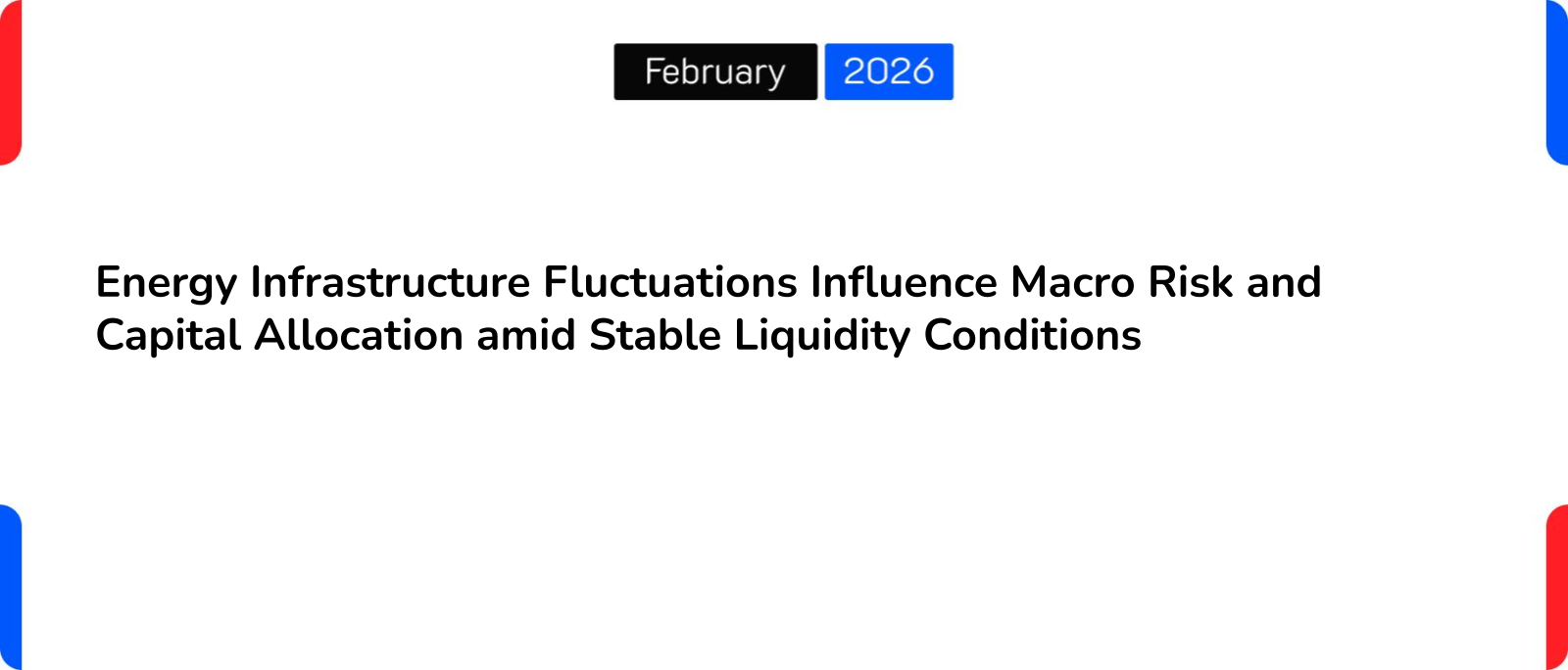 February 2026

Energy Infrastructure Fluctuations Influence Macro Risk and Capital Allocation amid Stable Liquidity Conditions